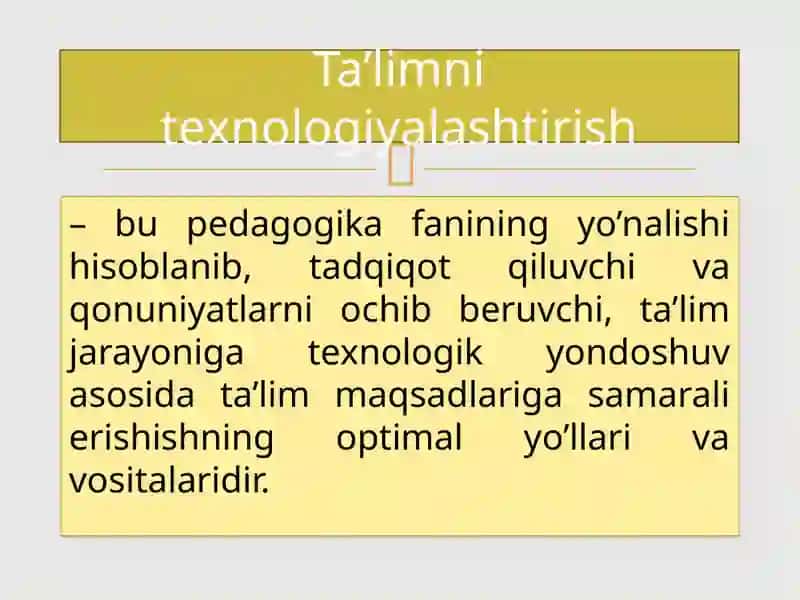 Ta’limni texnologiyalashtirish

– bu pedagogika fanining yo’nalishi hisoblanib, tadqiqot qiluvchi va qonuniyatlarni ochib beruvchi, ta’lim jarayoniga texnologik yondoshuv asosida ta’lim maqsadlariga samarali erishishning optimal yo’llari va vositalaridir.